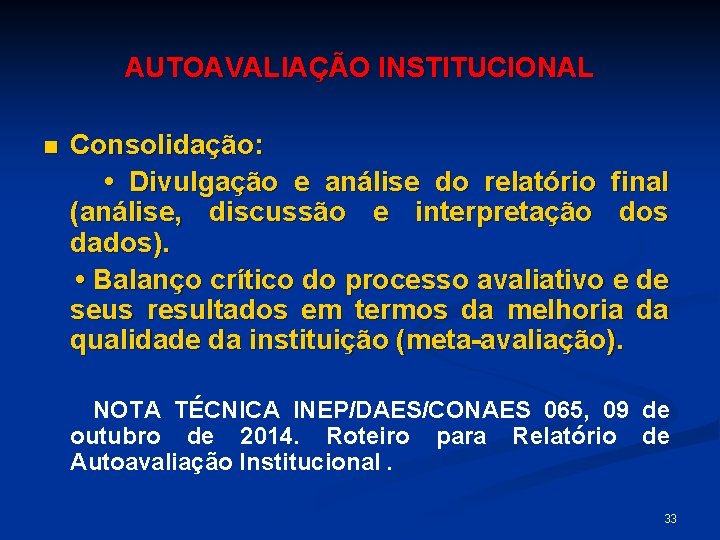 AUTOAVALIAÇÃO INSTITUCIONAL

■ Consolidação:

• Divulgação e análise do relatório final (análise, discussão e interpretação dos dados).

• Balanço crítico do processo avaliativo e de seus resultados em termos da melhoria da qualidade da instituição (meta-avaliação).

NOTA TÉCNICA INEP/DAES/CONAES 065, 09 de outubro de 2014. Roteiro para Relatório de Autoavaliação Institucional .

33